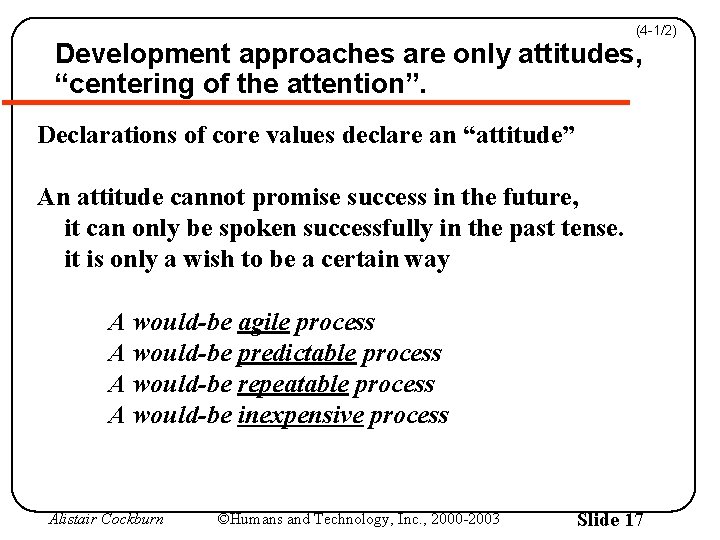 (4-1/2)

Development approaches are only attitudes, “centering of the attention”.

Declarations of core values declare an “attitude”

An attitude cannot promise success in the future,
it can only be spoken successfully in the past tense.
it is only a wish to be a certain way

A would-be agile process
A would-be predictable process
A would-be repeatable process
A would-be inexpensive process

Alistair Cockburn ©Humans and Technology, Inc., 2000-2003 Slide 17